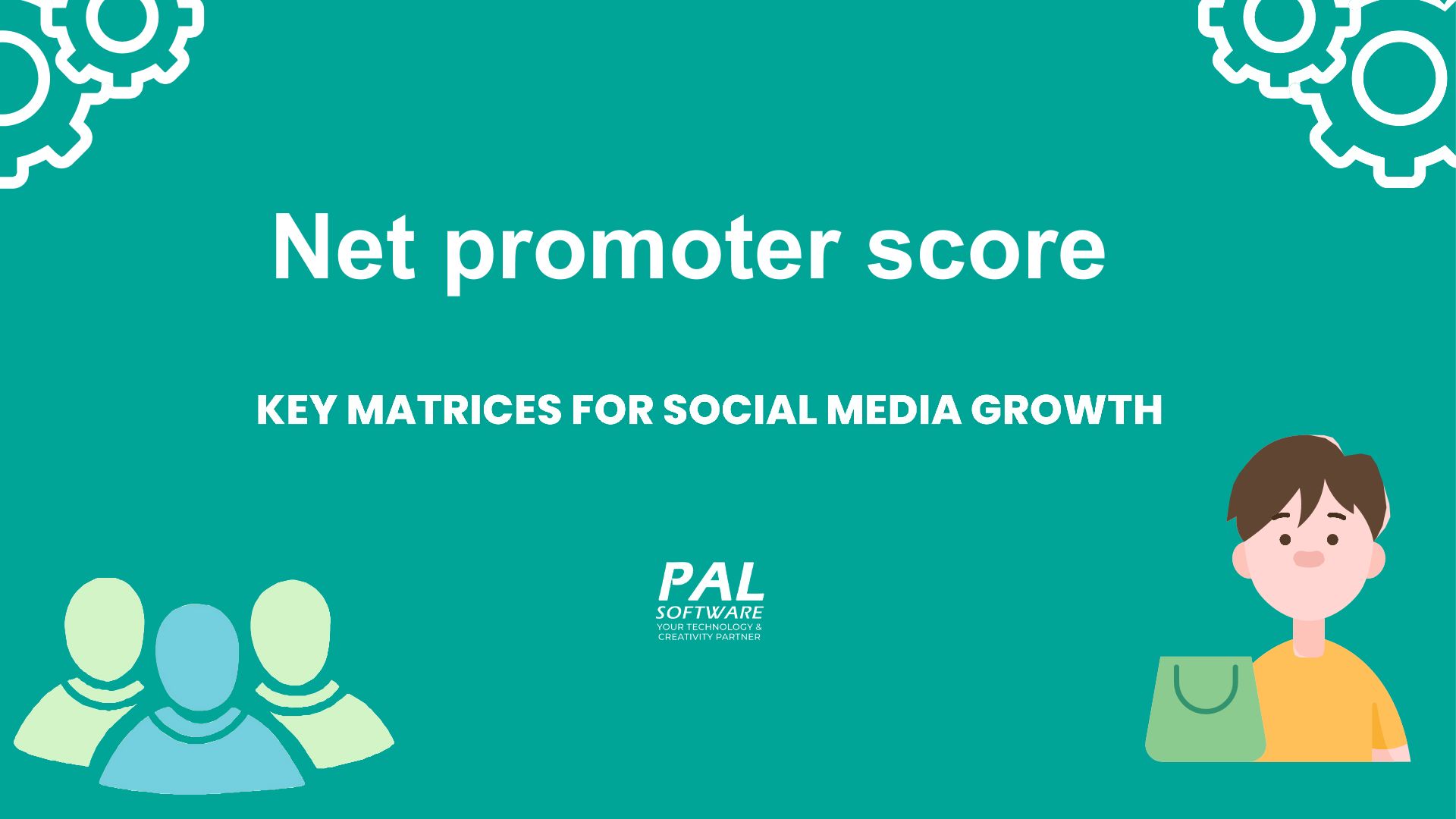 Net promoter score

KEY MATRICES FOR SOCIAL MEDIA GROWTH

PAL
SOFTWARE
YOUR TECHNOLOGY &
CREATIVITY PARTNER